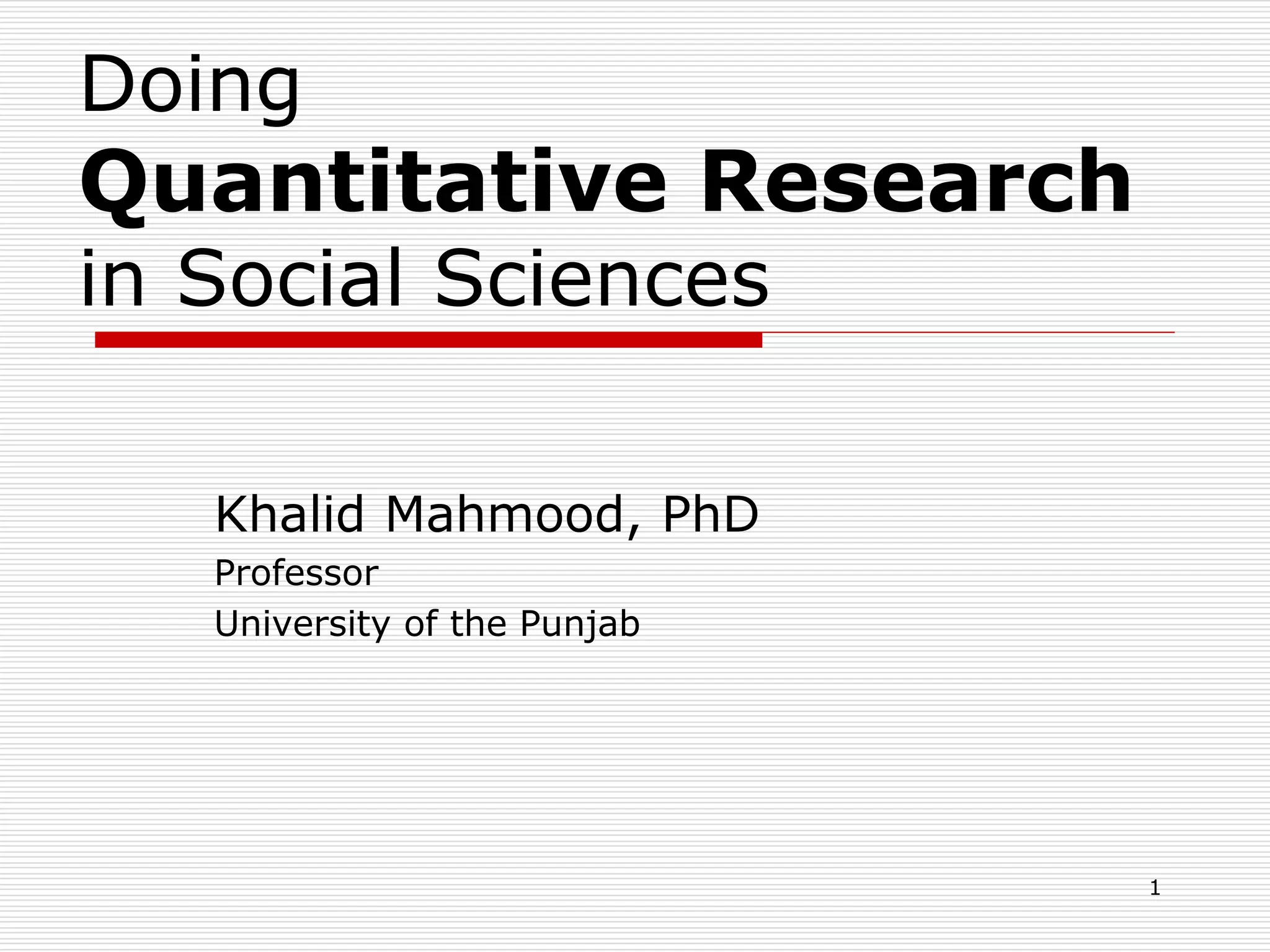 Doing
Quantitative Research
in Social Sciences

Khalid Mahmood, PhD
Professor
University of the Punjab

1